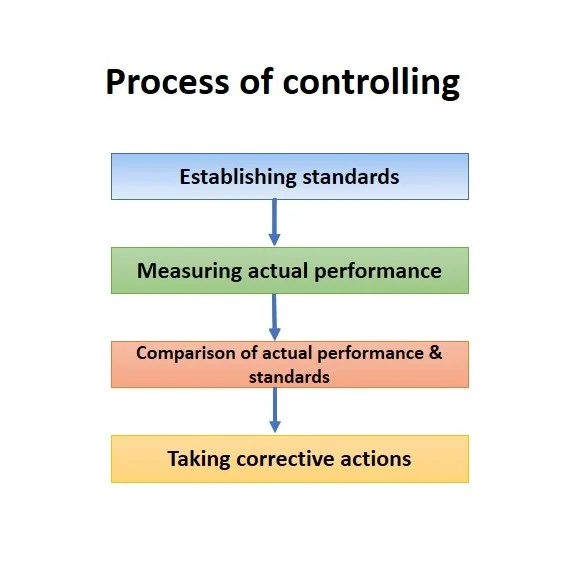 Process of controlling

Establishing standards

Measuring actual performance

Comparison of actual performance & standards

Taking corrective actions